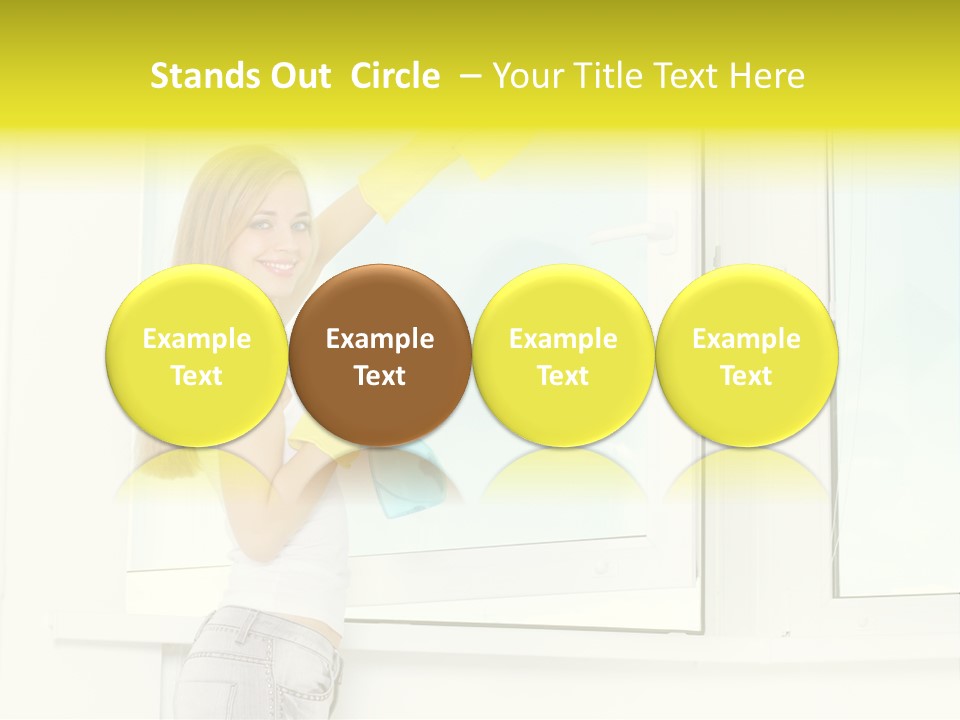 Stands Out Circle – Your Title Text Here

Example Text

Example Text

Example Text

Example Text